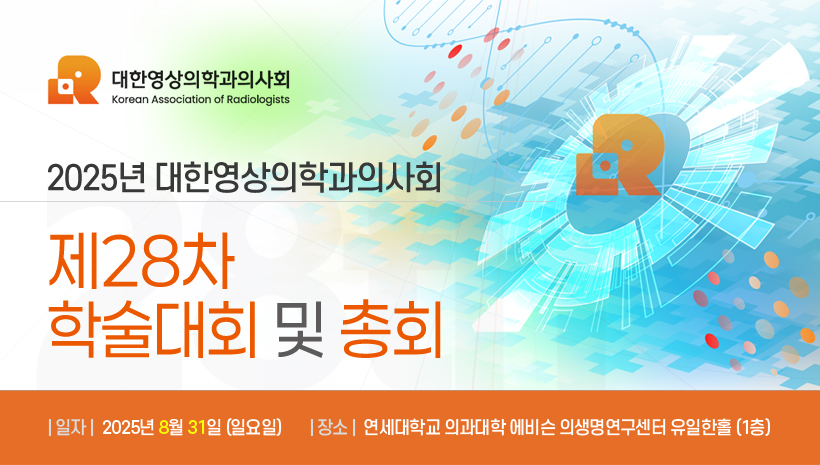 대한영상의학과의사회
Korean Association of Radiologists

2025년 대한영상의학과의사회

제28차
학술대회 및 총회

| 일자 | 2025년 8월 31일 (일요일) | 장소 | 연세대학교 의과대학 에비슨 의생명연구센터 유일한홀 (1층)